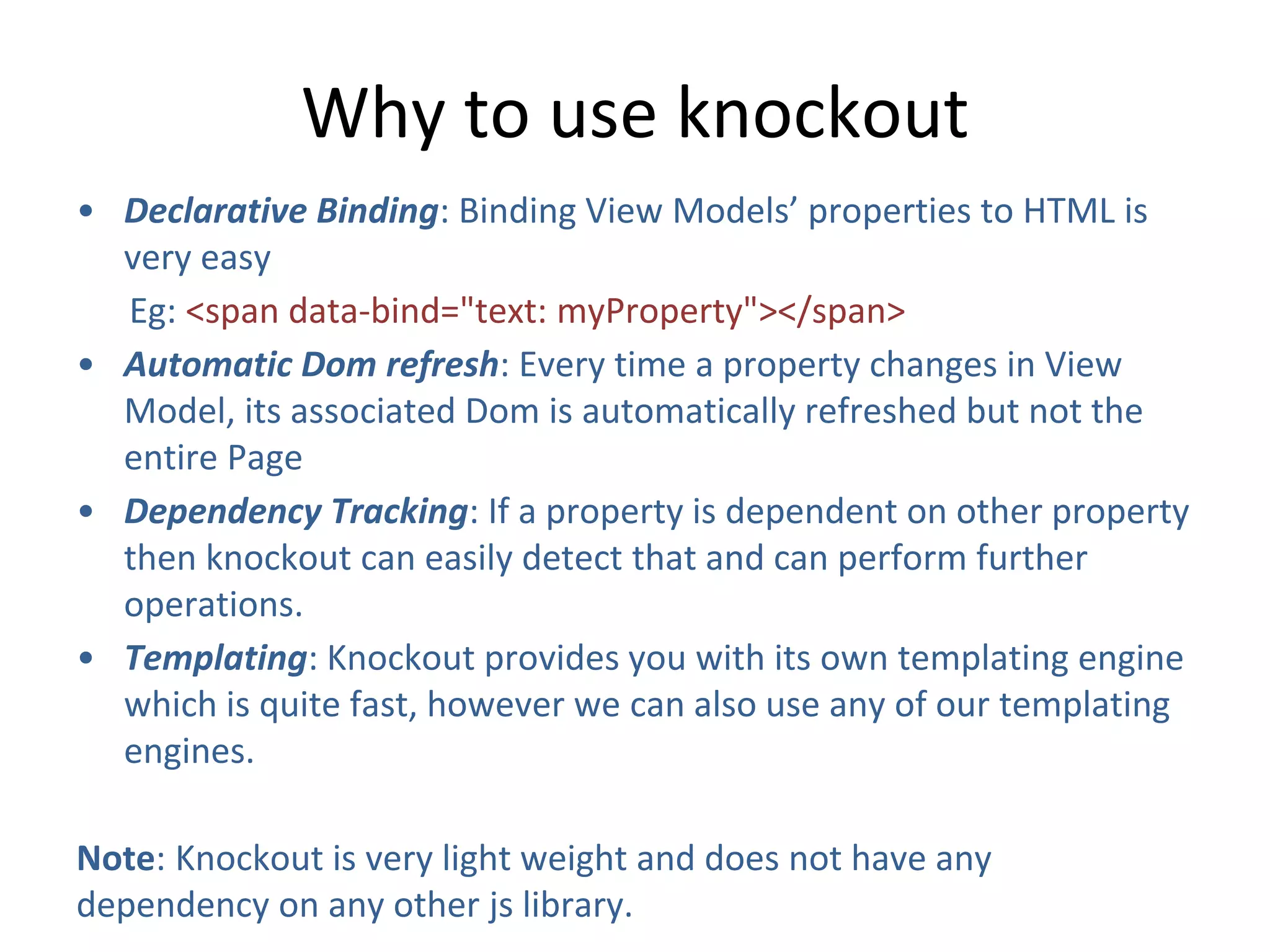 Why to use knockout

• Declarative Binding: Binding View Models' properties to HTML is very easy

Eg: <span data-bind="text: myProperty"></span>

• Automatic Dom refresh: Every time a property changes in View Model, its associated Dom is automatically refreshed but not the entire Page

• Dependency Tracking: If a property is dependent on other property then knockout can easily detect that and can perform further operations.

• Templating: Knockout provides you with its own templating engine which is quite fast, however we can also use any of our templating engines.

Note: Knockout is very light weight and does not have any dependency on any other js library.